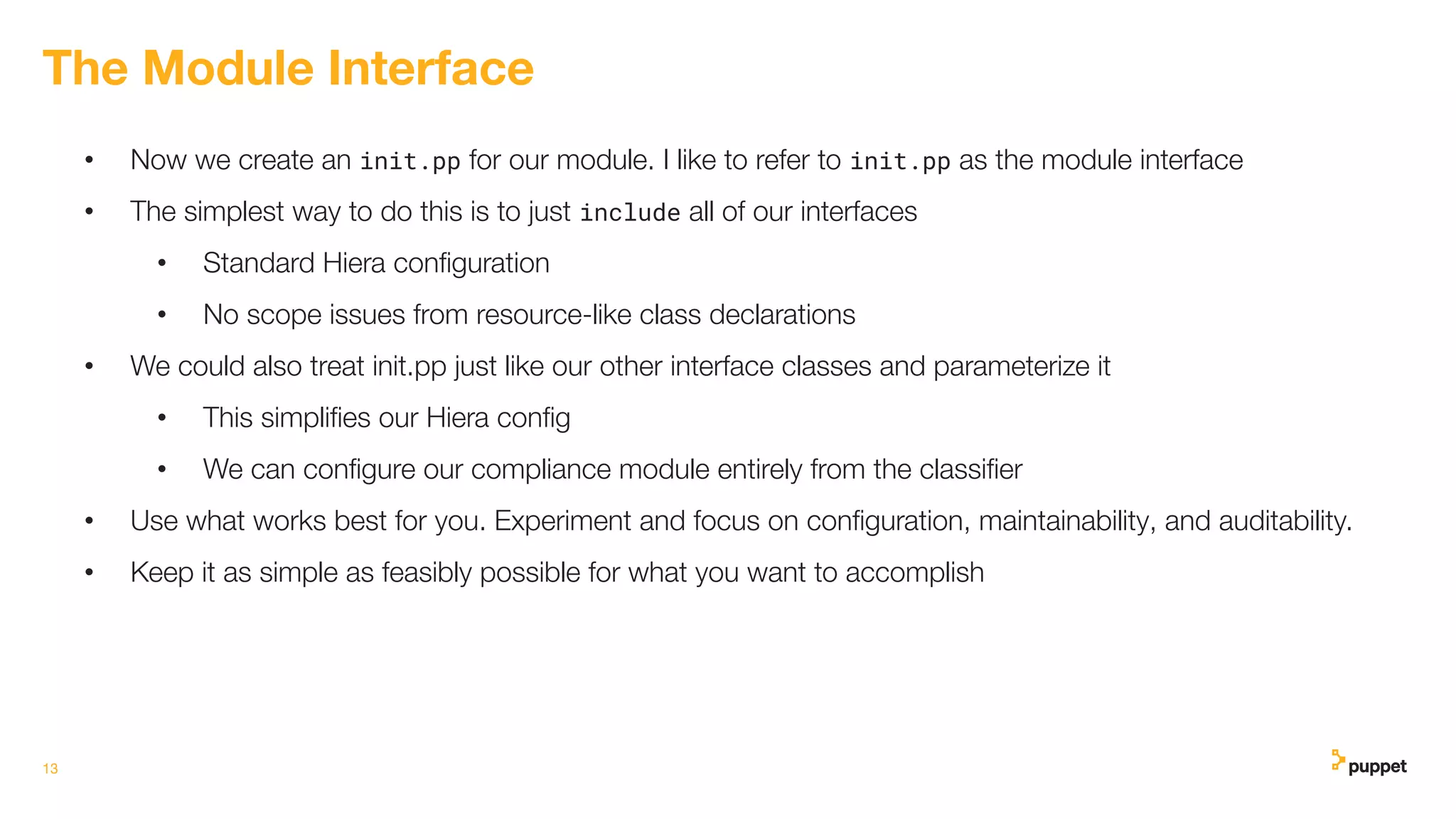 The Module Interface

• Now we create an init.pp for our module. I like to refer to init.pp as the module interface

• The simplest way to do this is to just include all of our interfaces

 • Standard Hiera configuration

 • No scope issues from resource-like class declarations

• We could also treat init.pp just like our other interface classes and parameterize it

 • This simplifies our Hiera config

 • We can configure our compliance module entirely from the classifier

• Use what works best for you. Experiment and focus on configuration, maintainability, and auditability.

• Keep it as simple as feasibly possible for what you want to accomplish

13

puppet